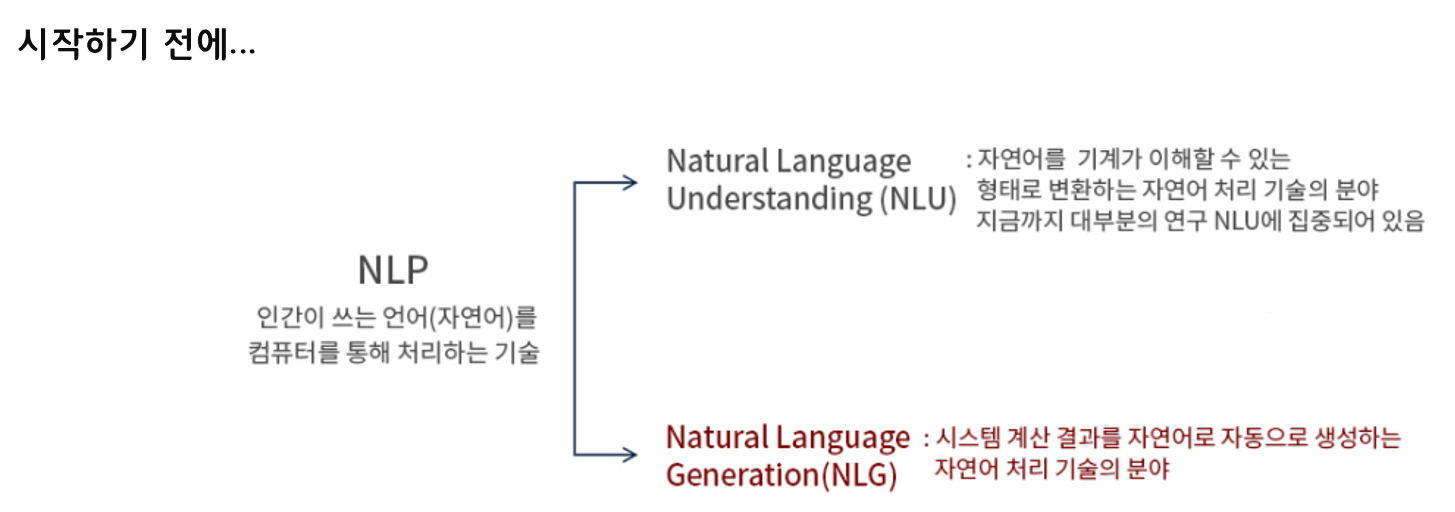 시작하기 전에...

NLP
인간이 쓰는 언어(자연어)를 컴퓨터를 통해 처리하는 기술

Natural Language Understanding (NLU)

: 자연어를 기계가 이해할 수 있는 형태로 변환하는 자연어 처리 기술의 분야
지금까지 대부분의 연구 NLU에 집중되어 있음

Natural Language Generation(NLG)

: 시스템 계산 결과를 자연어로 자동으로 생성하는 자연어 처리 기술의 분야